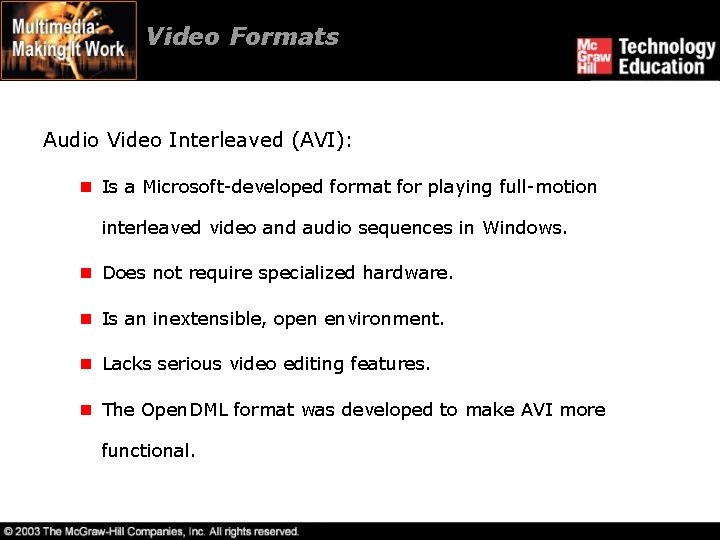 Multimedia: Making It Work

Video Formats

Mc Graw Hill Technology Education

Audio Video Interleaved (AVI):

Is a Microsoft-developed format for playing full-motion interleaved video and audio sequences in Windows.

Does not require specialized hardware.

Is an inextensible, open environment.

Lacks serious video editing features.

The OpenDML format was developed to make AVI more functional.

© 2003 The McGraw-Hill Companies, Inc. All rights reserved.